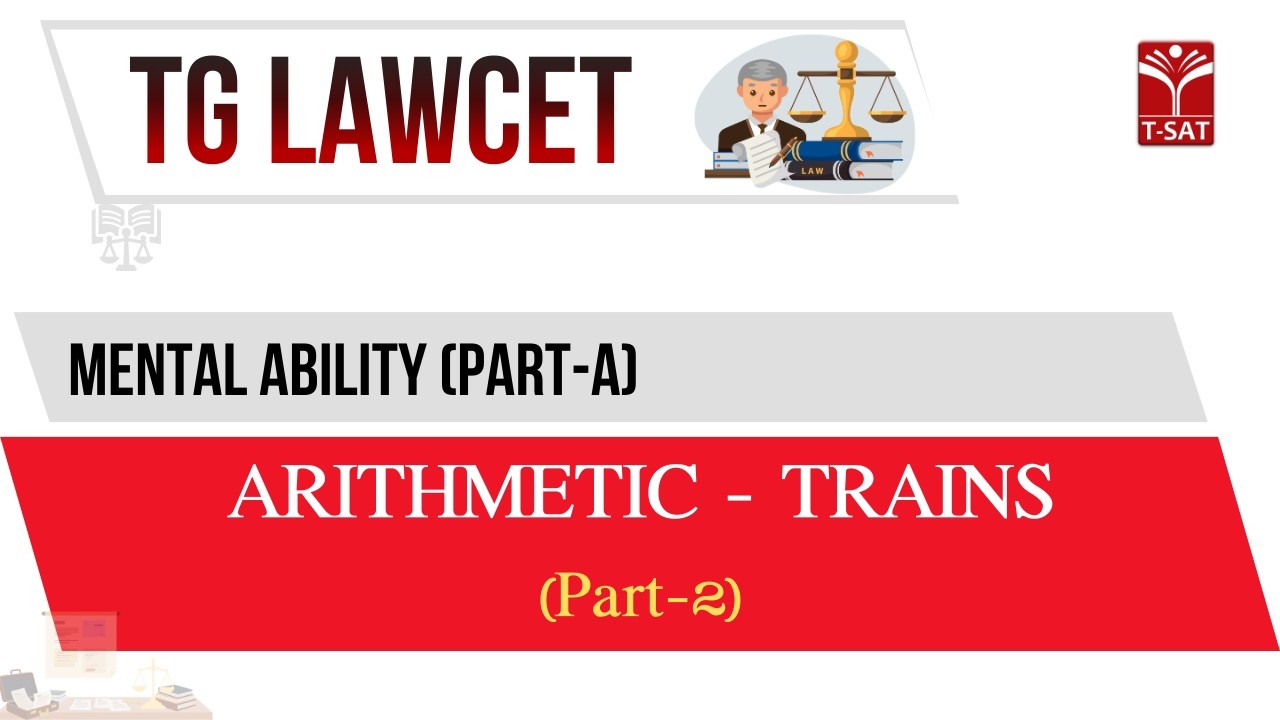 TG LAWCET

LAW

T-SAT

MENTAL ABILITY (PART-A)

ARITHMETIC - TRAINS

(Part-2)